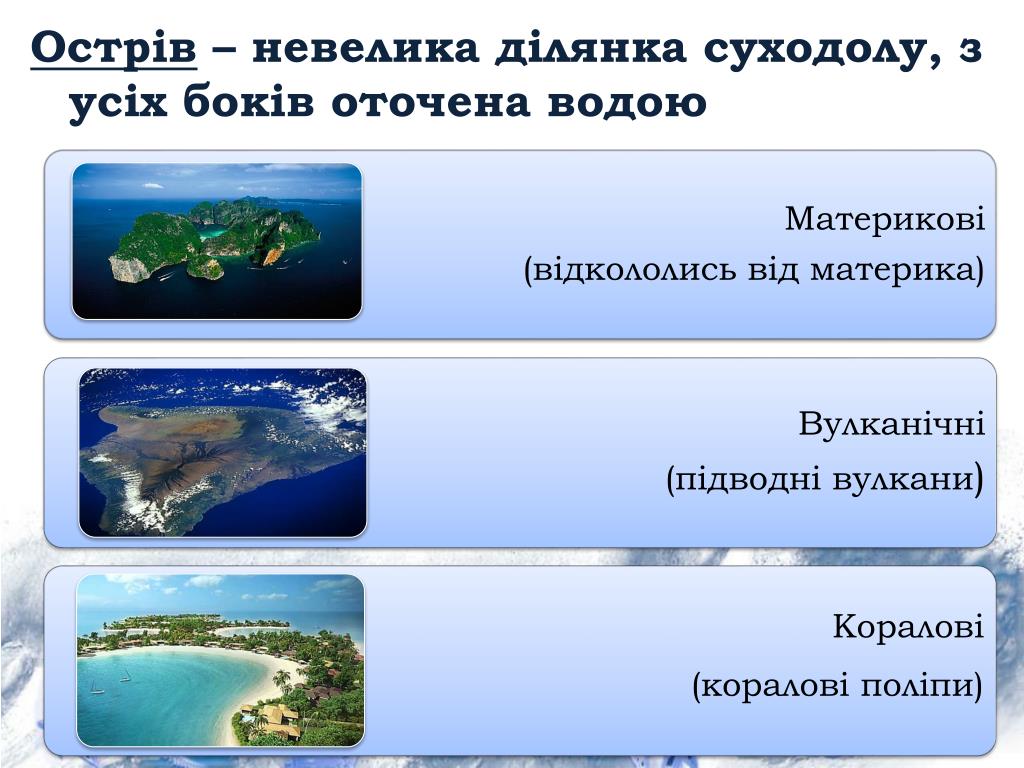 Острів – невелика ділянка суходолу, з усіх боків оточена водою

Материкові
(відкололись від материка)

Вулканічні
(підводні вулкани)

Коралові
(коралові поліпи)